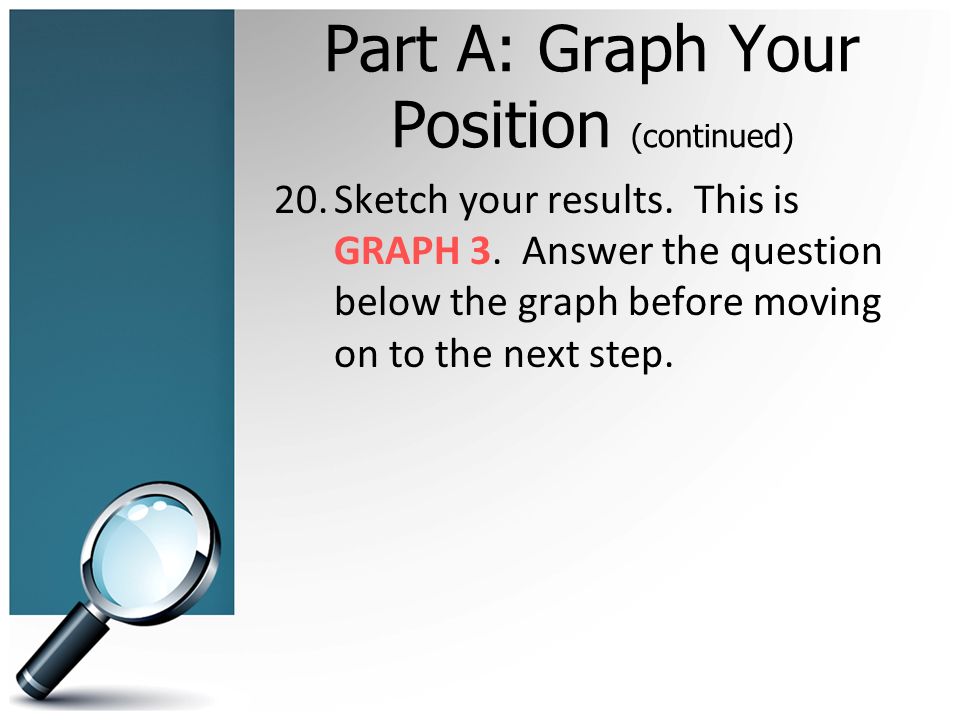 Part A: Graph Your Position (continued)

20. Sketch your results. This is GRAPH 3. Answer the question below the graph before moving on to the next step.